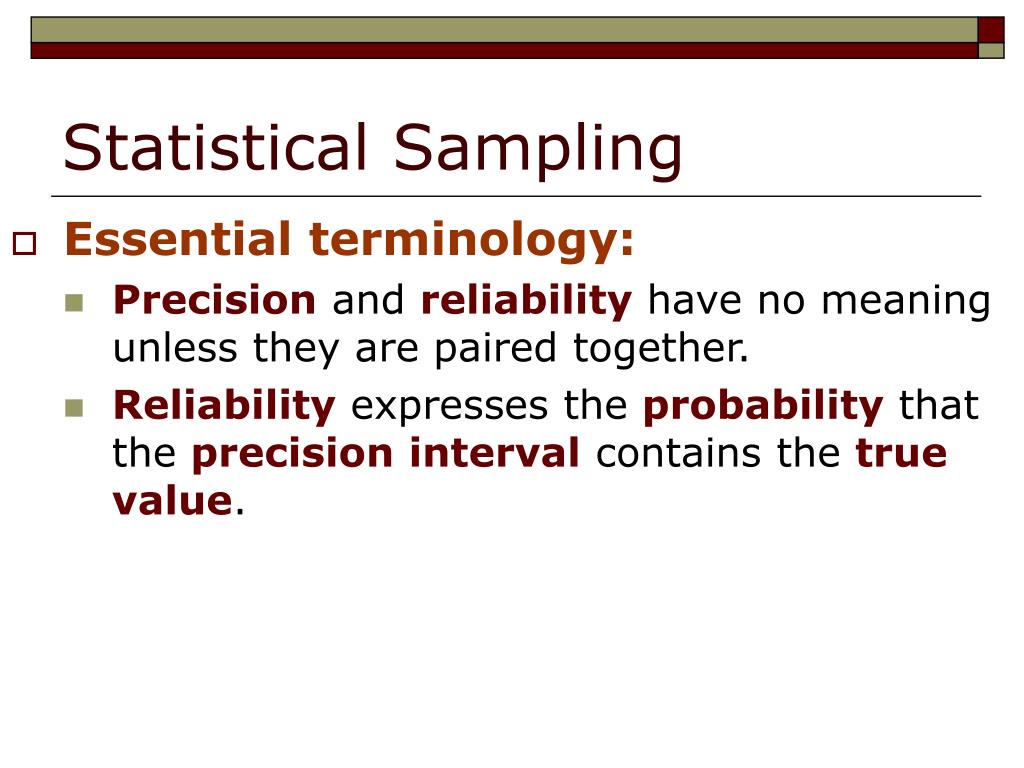 Statistical Sampling

Essential terminology:

Precision and reliability have no meaning unless they are paired together.

Reliability expresses the probability that the precision interval contains the true value.